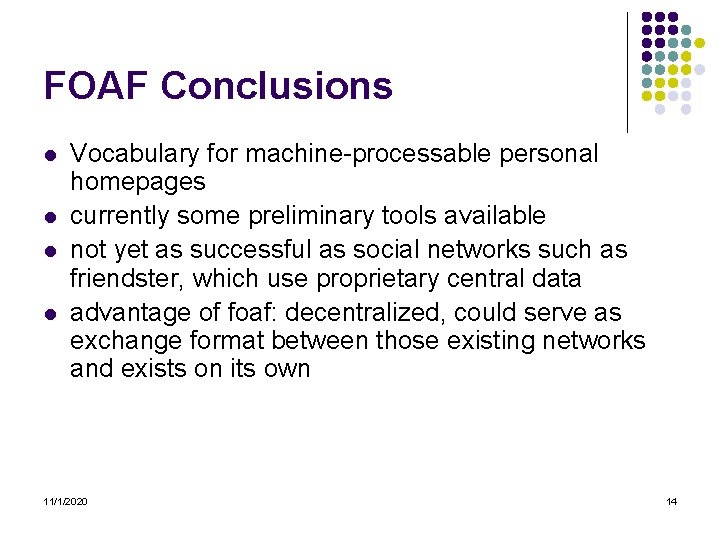 FOAF Conclusions

- Vocabulary for machine-processable personal homepages
- currently some preliminary tools available
- not yet as successful as social networks such as friendster, which use proprietary central data
- advantage of foaf: decentralized, could serve as exchange format between those existing networks and exists on its own

11/1/2020

14